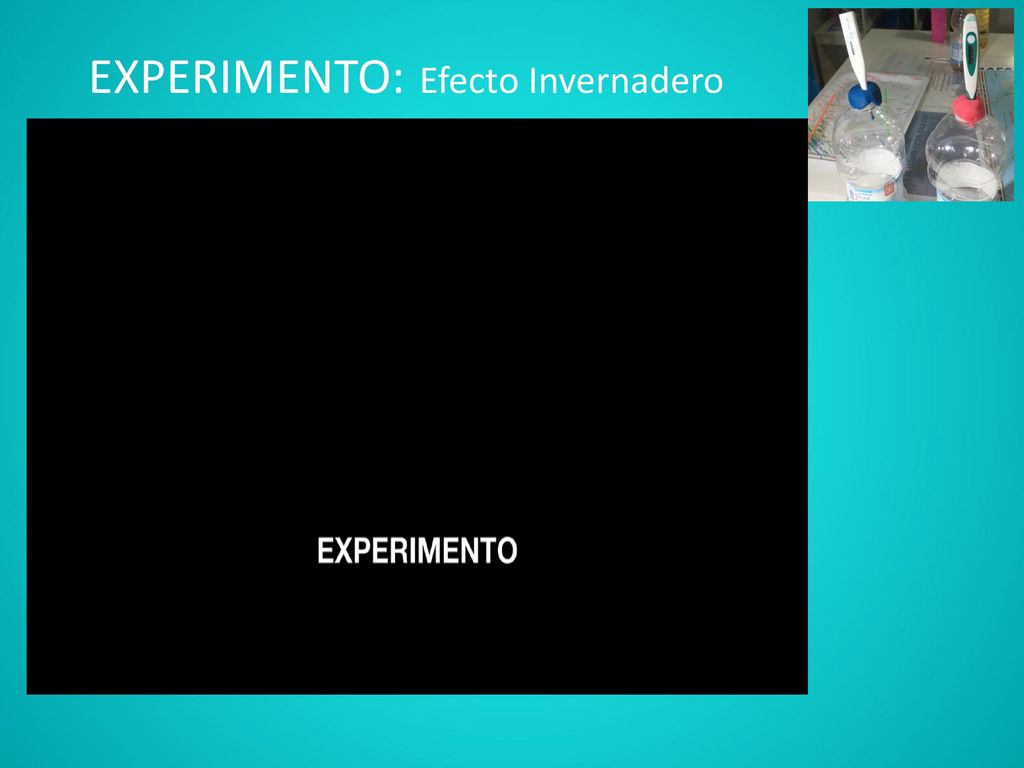 EXPERIMENTO: Efecto Invernadero

EXPERIMENTO